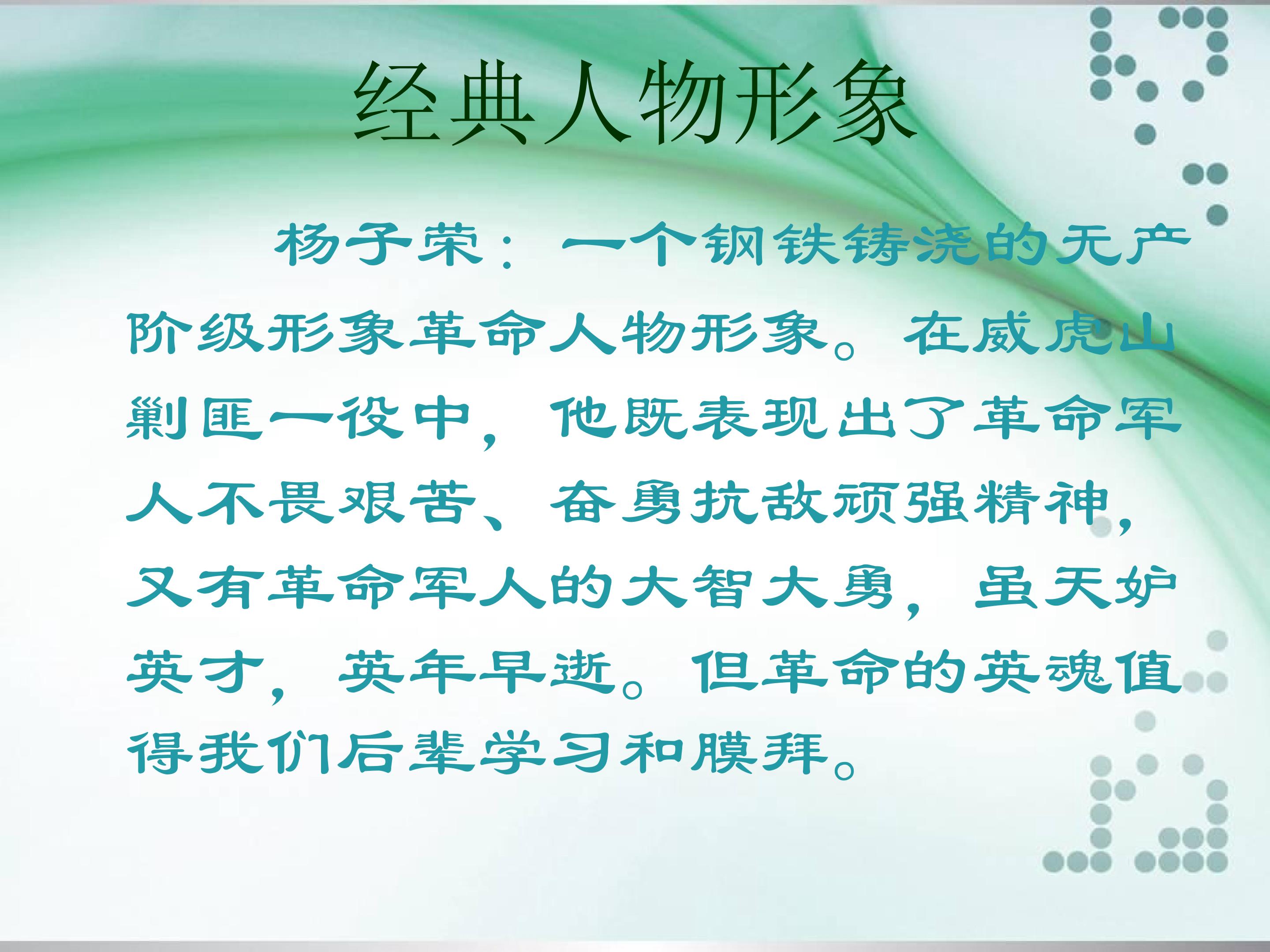 经典人物形象

杨子荣：一个钢铁铸浇的无产阶级形象革命人物形象。在威虎山剿匪一役中，他既表现出了革命军人不畏艰苦、奋勇抗敌顽强精神，又有革命军人的大智大勇，虽天妒英才，英年早逝。但革命的英魂值得我们后辈学习和膜拜。